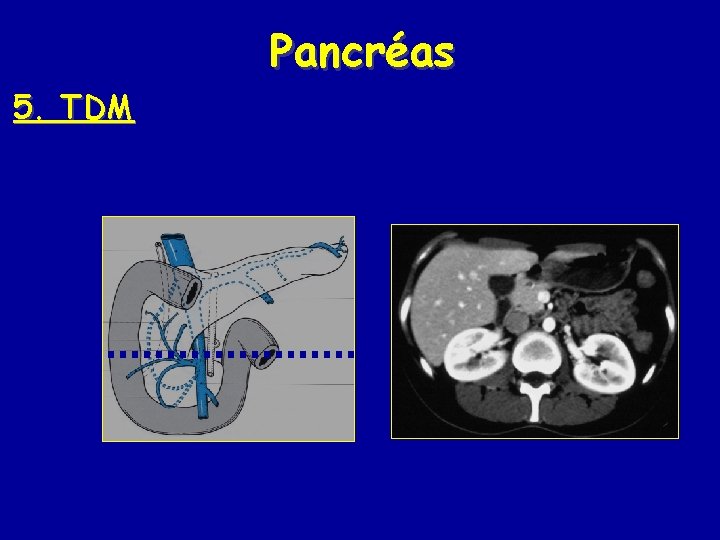 Pancréas

5. TDM